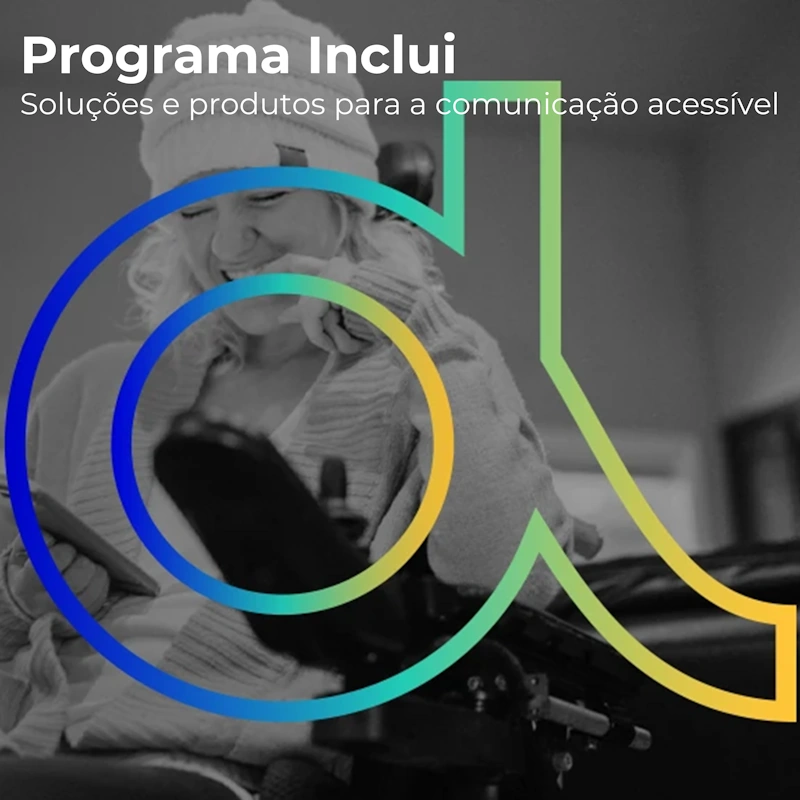 Programa Inclui
Soluções e produtos para a comunicação acessível